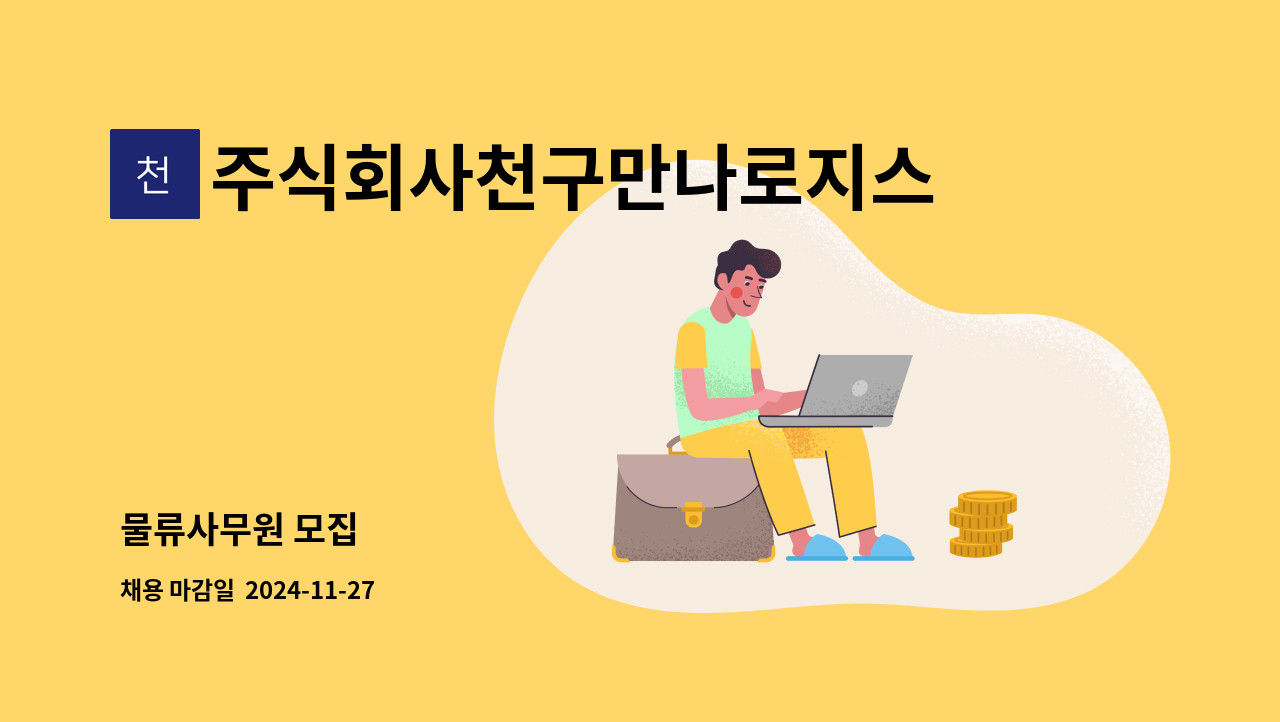 천 주식회사천구만나로지스

물류사무원 모집

채용 마감일 2024-11-27